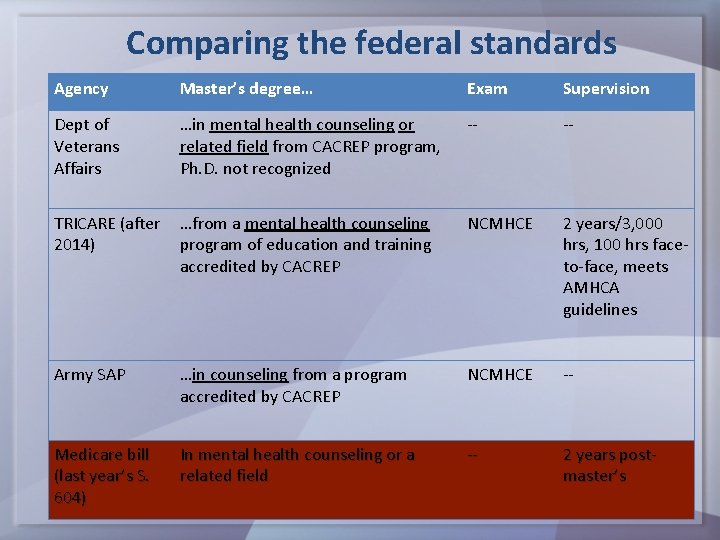 Comparing the federal standards

| Agency | Master's degree… | Exam | Supervision |
|---|---|---|---|
| Dept of Veterans Affairs | …in mental health counseling or related field from CACREP program, Ph.D. not recognized | -- | -- |
| TRICARE (after 2014) | …from a mental health counseling program of education and training accredited by CACREP | NCMHCE | 2 years/3,000 hrs, 100 hrs face-to-face, meets AMHCA guidelines |
| Army SAP | …in counseling from a program accredited by CACREP | NCMHCE | -- |
| Medicare bill (last year's S. 604) | In mental health counseling or a related field | -- | 2 years post-master's |